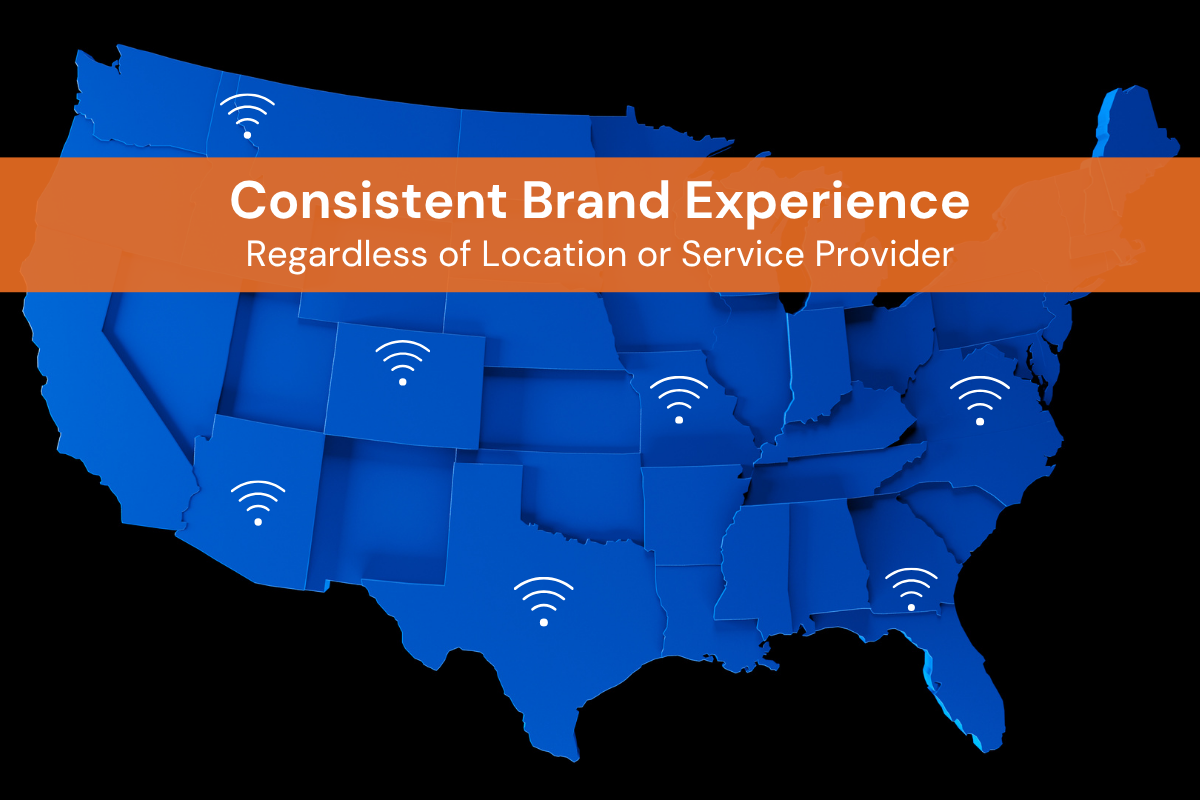 Consistent Brand Experience
Regardless of Location or Service Provider